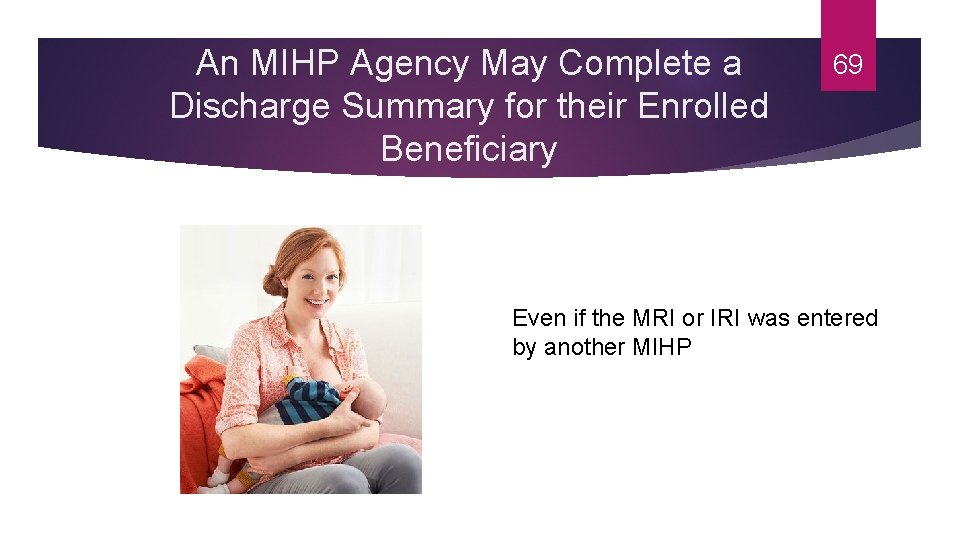 An MIHP Agency May Complete a Discharge Summary for their Enrolled Beneficiary

69

Even if the MRI or IRI was entered by another MIHP